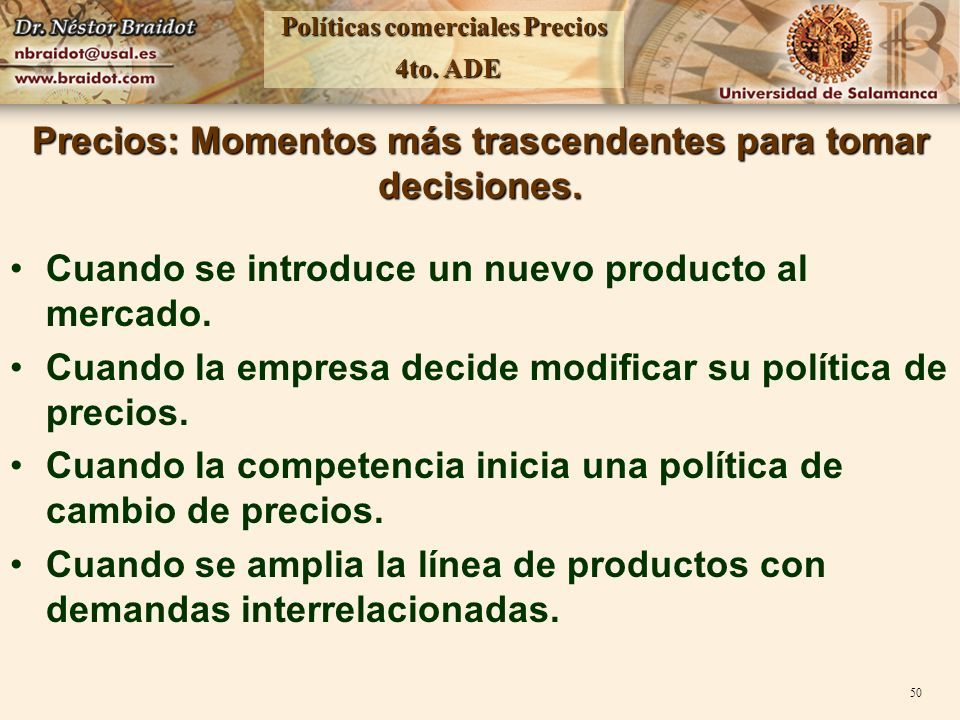 Dr. Néstor Braidot
nbraidot@usal.es
www.braidot.com

Políticas comerciales Precios
4to. ADE

Universidad de Salamanca

Precios: Momentos más trascendentes para tomar decisiones.

• Cuando se introduce un nuevo producto al mercado.
• Cuando la empresa decide modificar su política de precios.
• Cuando la competencia inicia una política de cambio de precios.
• Cuando se amplia la línea de productos con demandas interrelacionadas.

50